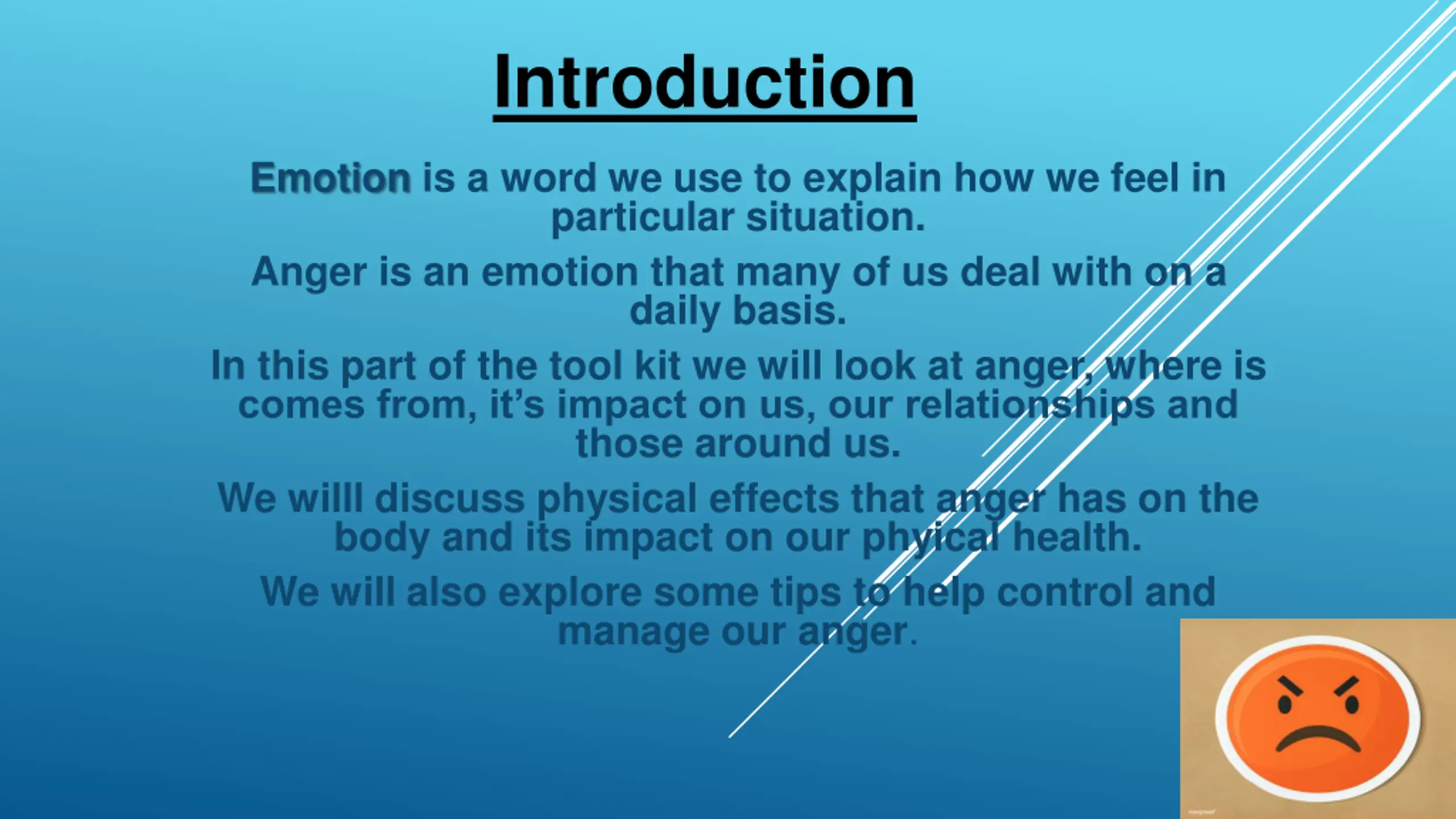 Introduction

Emotion is a word we use to explain how we feel in particular situation.

Anger is an emotion that many of us deal with on a daily basis.

In this part of the tool kit we will look at anger, where is comes from, it's impact on us, our relationships and those around us.

We willl discuss physical effects that anger has on the body and its impact on our phyical health.

We will also explore some tips to help control and manage our anger.